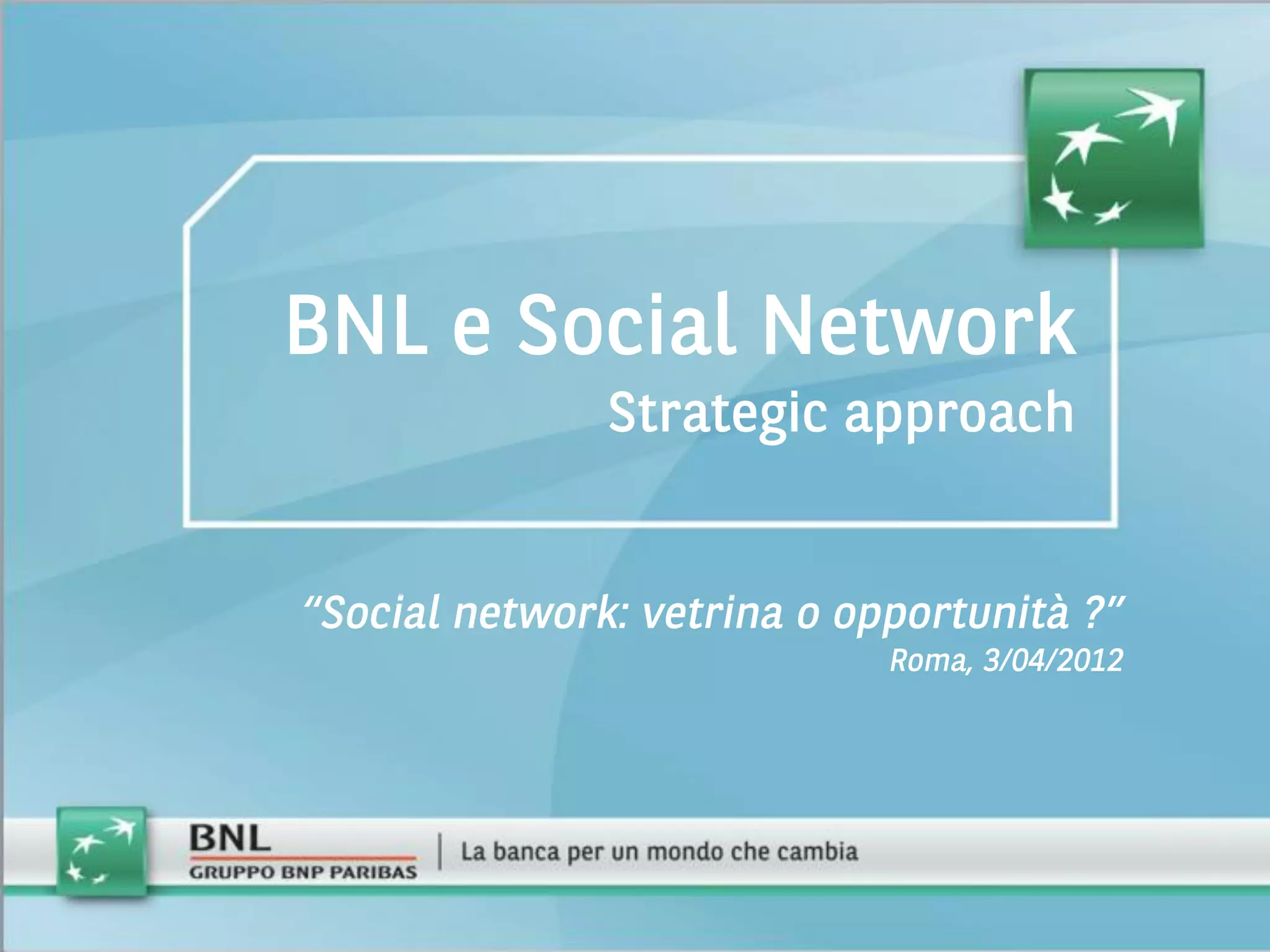 BNL e Social Network
Strategic approach

“Social network: vetrina o opportunità ?”
Roma, 3/04/2012

BNL
GRUPPO BNP PARIBAS
La banca per un mondo che cambia